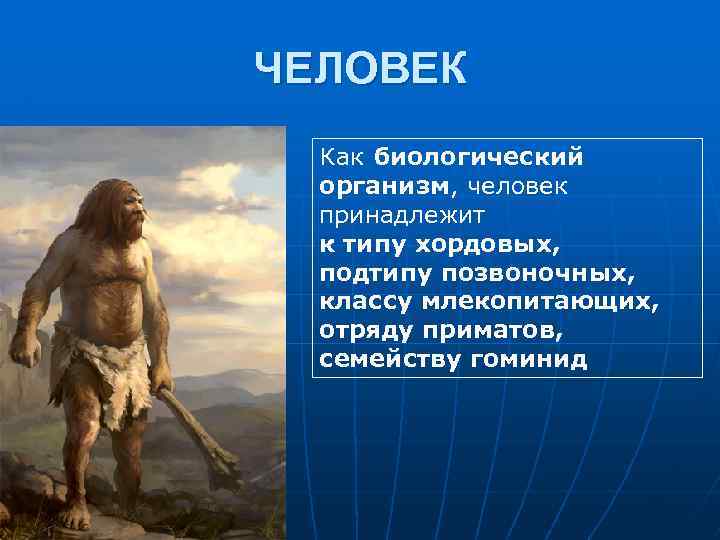 ЧЕЛОВЕК

Как биологический организм, человек принадлежит к типу хордовых, подтипу позвоночных, классу млекопитающих, отряду приматов, семейству гоминид